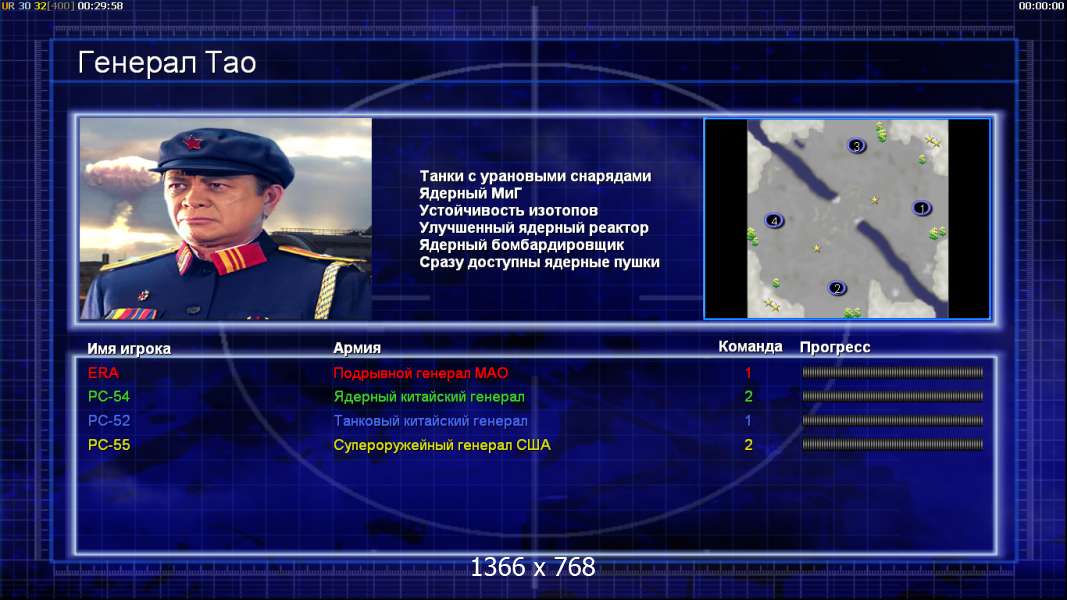 UR 30 32[400] 00:29:58

00:00:00

Генерал Тао

Танки с урановыми снарядами
Ядерный МиГ
Устойчивость изотопов
Улучшенный ядерный реактор
Ядерный бомбардировщик
Сразу доступны ядерные пушки

3
4
1
2

| Имя игрока | Армия | Команда | Прогресс |
|---|---|---|---|
| ERA | Подрывной генерал МАО | 1 | |
| PC-54 | Ядерный китайский генерал | 2 | |
| PC-52 | Танковый китайский генерал | 1 | |
| PC-55 | Супероружейный генерал США | 2 | |

1366 x 768